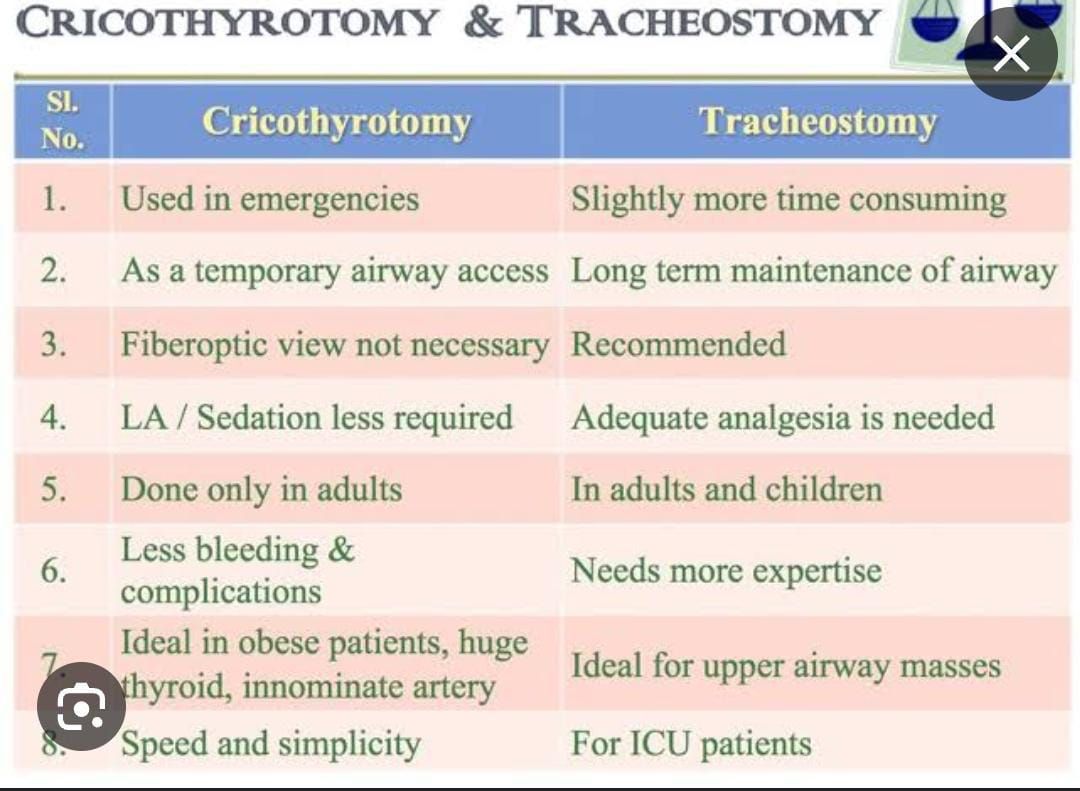 CRICOTHYROTOMY & TRACHEOSTOMY

| Sl. No. | Cricothyrotomy | Tracheostomy |
|---|---|---|
| 1. | Used in emergencies | Slightly more time consuming |
| 2. | As a temporary airway access | Long term maintenance of airway |
| 3. | Fiberoptic view not necessary | Recommended |
| 4. | LA / Sedation less required | Adequate analgesia is needed |
| 5. | Done only in adults | In adults and children |
| 6. | Less bleeding & complications | Needs more expertise |
| 7. | Ideal in obese patients, huge thyroid, innominate artery | Ideal for upper airway masses |
| 8. | Speed and simplicity | For ICU patients |